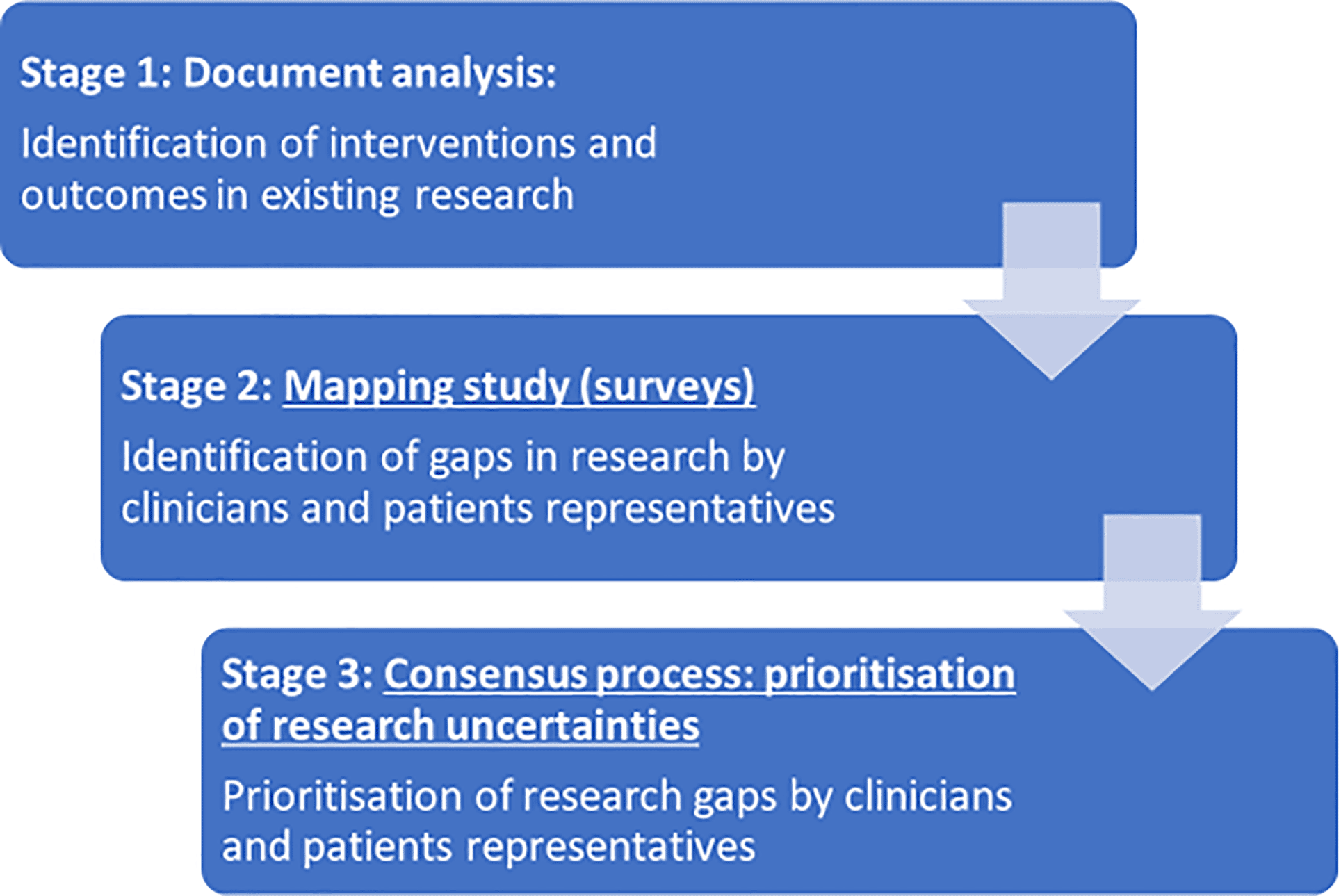 Stage 1: Document analysis:

Identification of interventions and outcomes in existing research

Stage 2: Mapping study (surveys)

Identification of gaps in research by clinicians and patients representatives

Stage 3: Consensus process: prioritisation of research uncertainties

Prioritisation of research gaps by clinicians and patients representatives